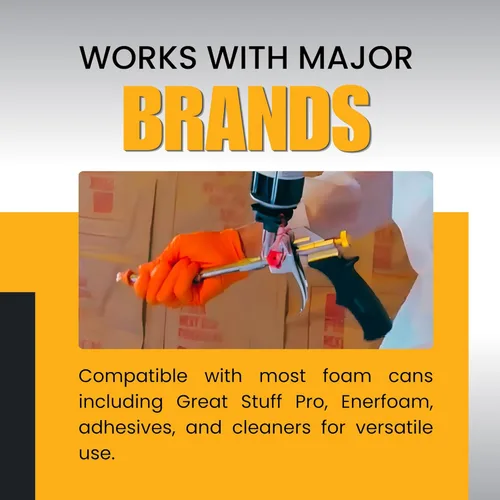 WORKS WITH MAJOR
BRANDS

Compatible with most foam cans including Great Stuff Pro, Enerfoam, adhesives, and cleaners for versatile use.